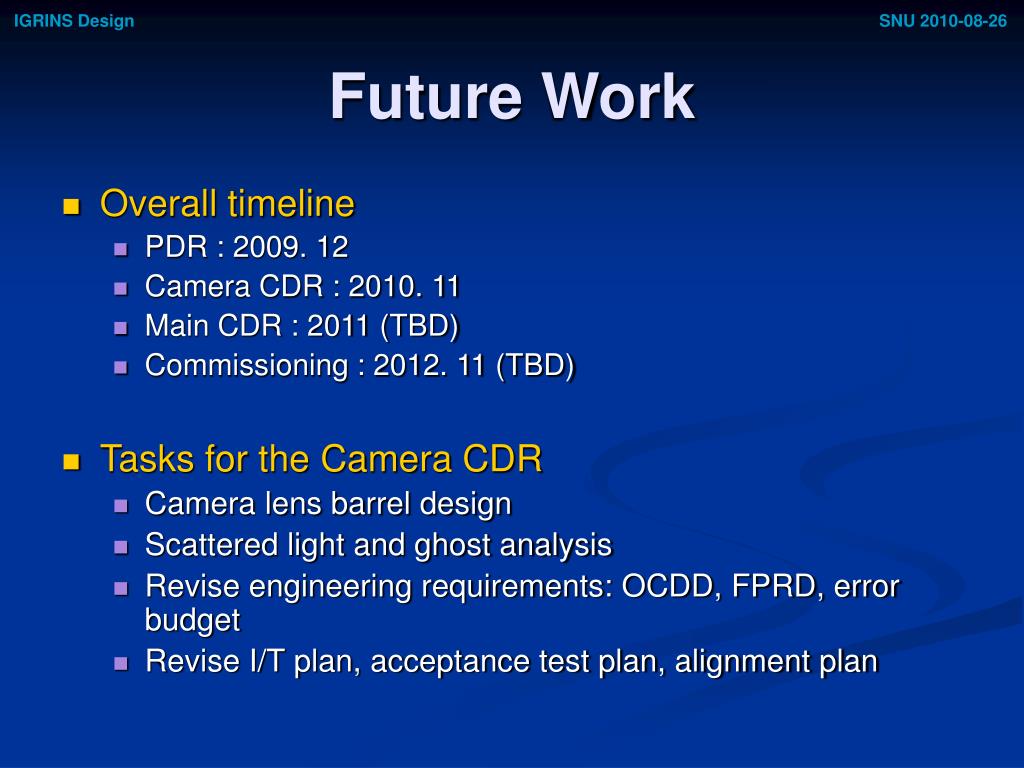 IGRINS Design

SNU 2010-08-26

Future Work

Overall timeline

PDR : 2009. 12

Camera CDR : 2010. 11

Main CDR : 2011 (TBD)

Commissioning : 2012. 11 (TBD)

Tasks for the Camera CDR

Camera lens barrel design

Scattered light and ghost analysis

Revise engineering requirements: OCDD, FPRD, error budget

Revise I/T plan, acceptance test plan, alignment plan